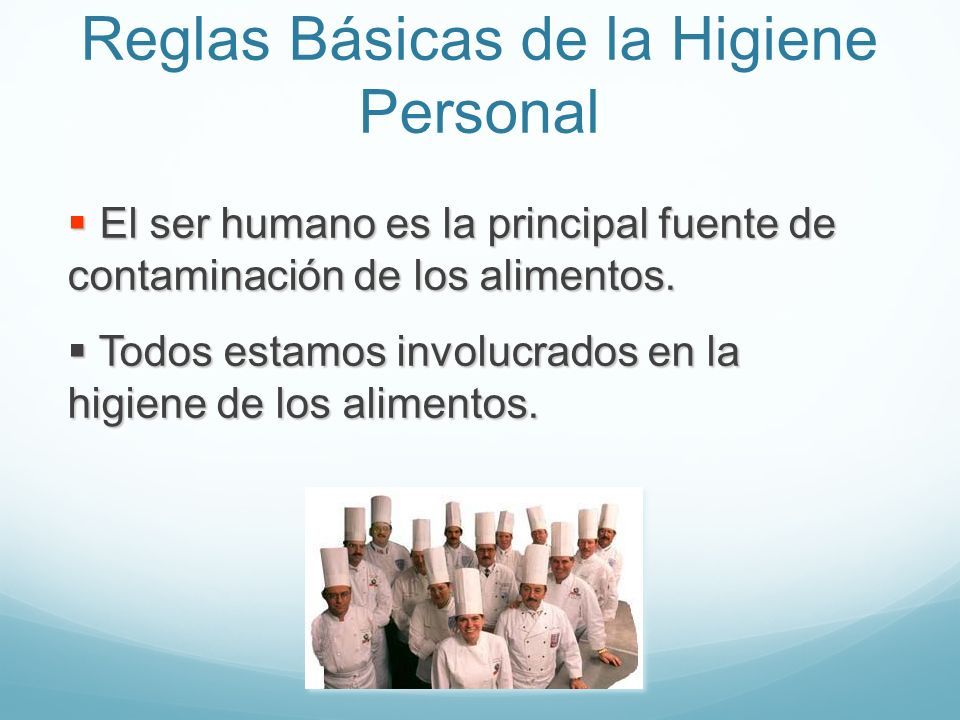 Reglas Básicas de la Higiene Personal

▪ El ser humano es la principal fuente de contaminación de los alimentos.

▪ Todos estamos involucrados en la higiene de los alimentos.